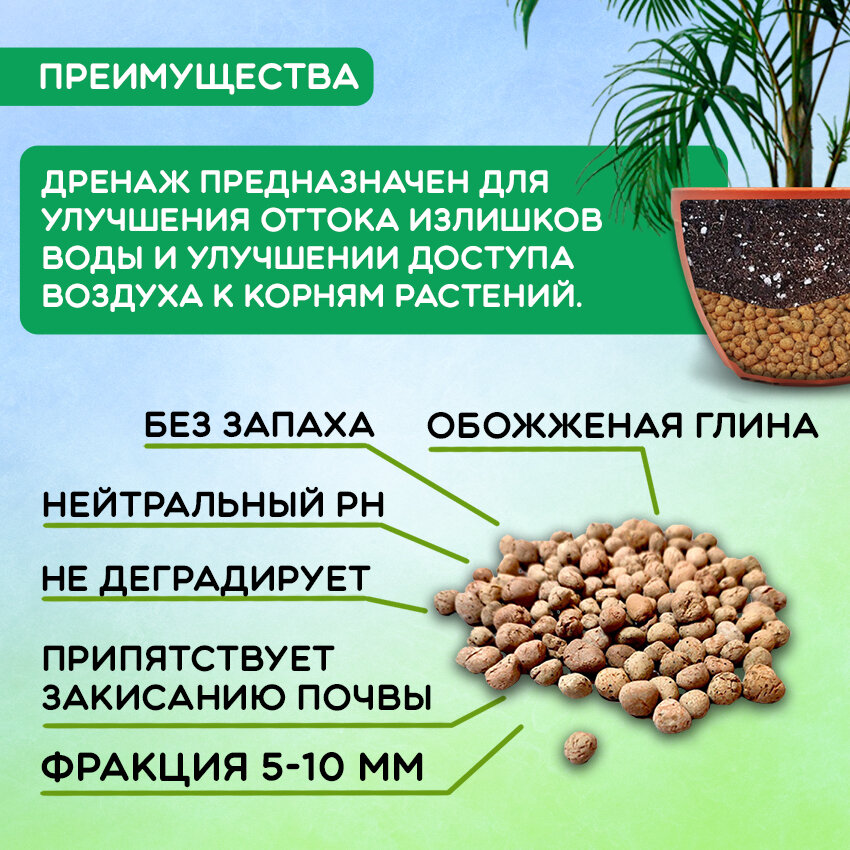 ПРЕИМУЩЕСТВА

ДРЕНАЖ ПРЕДНАЗНАЧЕН ДЛЯ УЛУЧШЕНИЯ ОТТОКА ИЗЛИШКОВ ВОДЫ И УЛУЧШЕНИИ ДОСТУПА ВОЗДУХА К КОРНЯМ РАСТЕНИЙ.

БЕЗ ЗАПАХА

ОБОЖЖЕНАЯ ГЛИНА

НЕЙТРАЛЬНЫЙ PH

НЕ ДЕГРАДИРУЕТ

ПРИПЯТСТВУЕТ ЗАКИСАНИЮ ПОЧВЫ

ФРАКЦИЯ 5-10 ММ